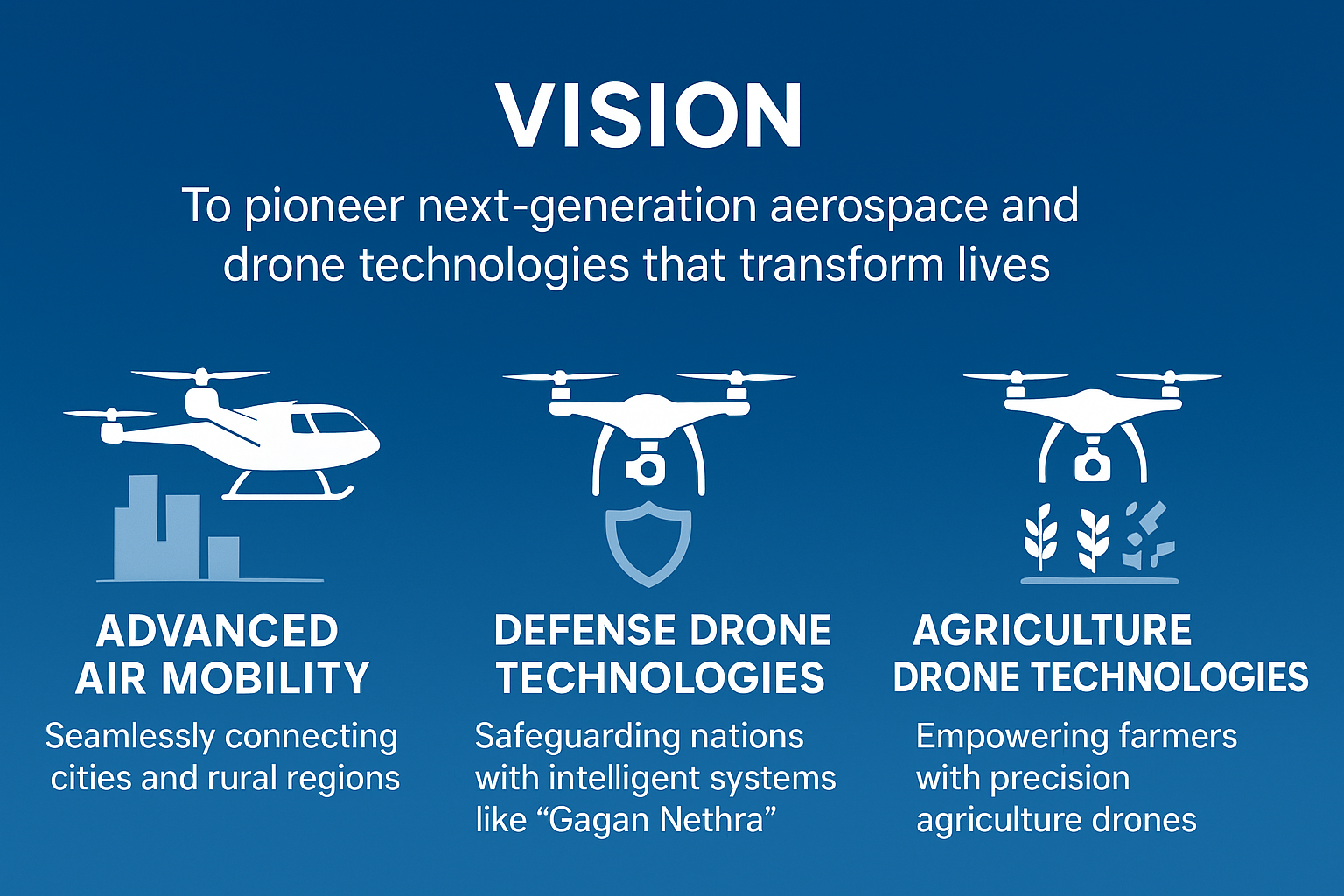 VISION

To pioneer next-generation aerospace and drone technologies that transform lives

ADVANCED AIR MOBILITY

Seamlessly connecting cities and rural regions

DEFENSE DRONE TECHNOLOGIES

Safeguarding nations with intelligent systems like “Gagan Nethra”

AGRICULTURE DRONE TECHNOLOGIES

Empowering farmers with precision agriculture drones